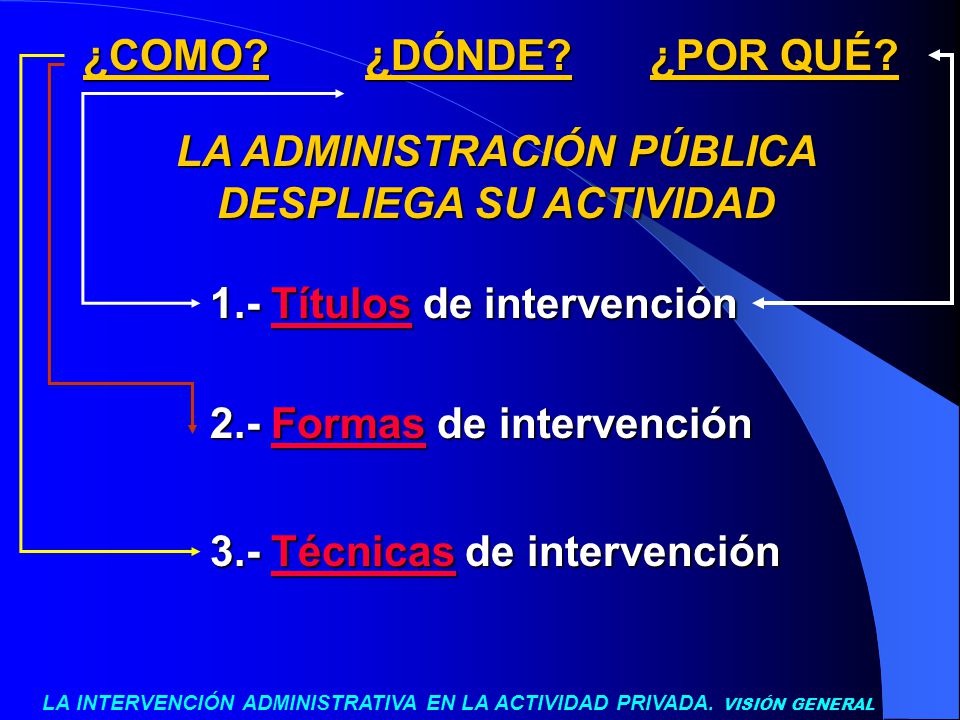 ¿COMO? ¿DÓNDE? ¿POR QUÉ?

LA ADMINISTRACIÓN PÚBLICA DESPLIEGA SU ACTIVIDAD

1.- Títulos de intervención

2.- Formas de intervención

3.- Técnicas de intervención

LA INTERVENCIÓN ADMINISTRATIVA EN LA ACTIVIDAD PRIVADA. VISIÓN GENERAL